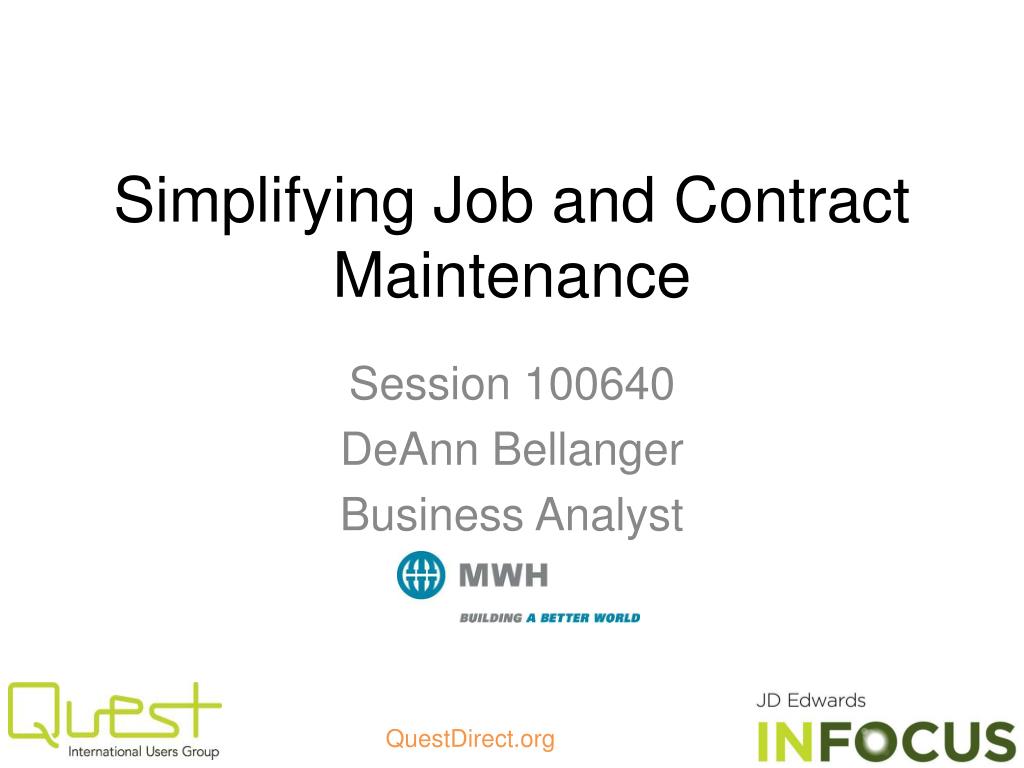 Simplifying Job and Contract Maintenance

Session 100640
DeAnn Bellanger
Business Analyst

MWH
BUILDING A BETTER WORLD

Quest
International Users Group

QuestDirect.org

JD Edwards
INFOCUS